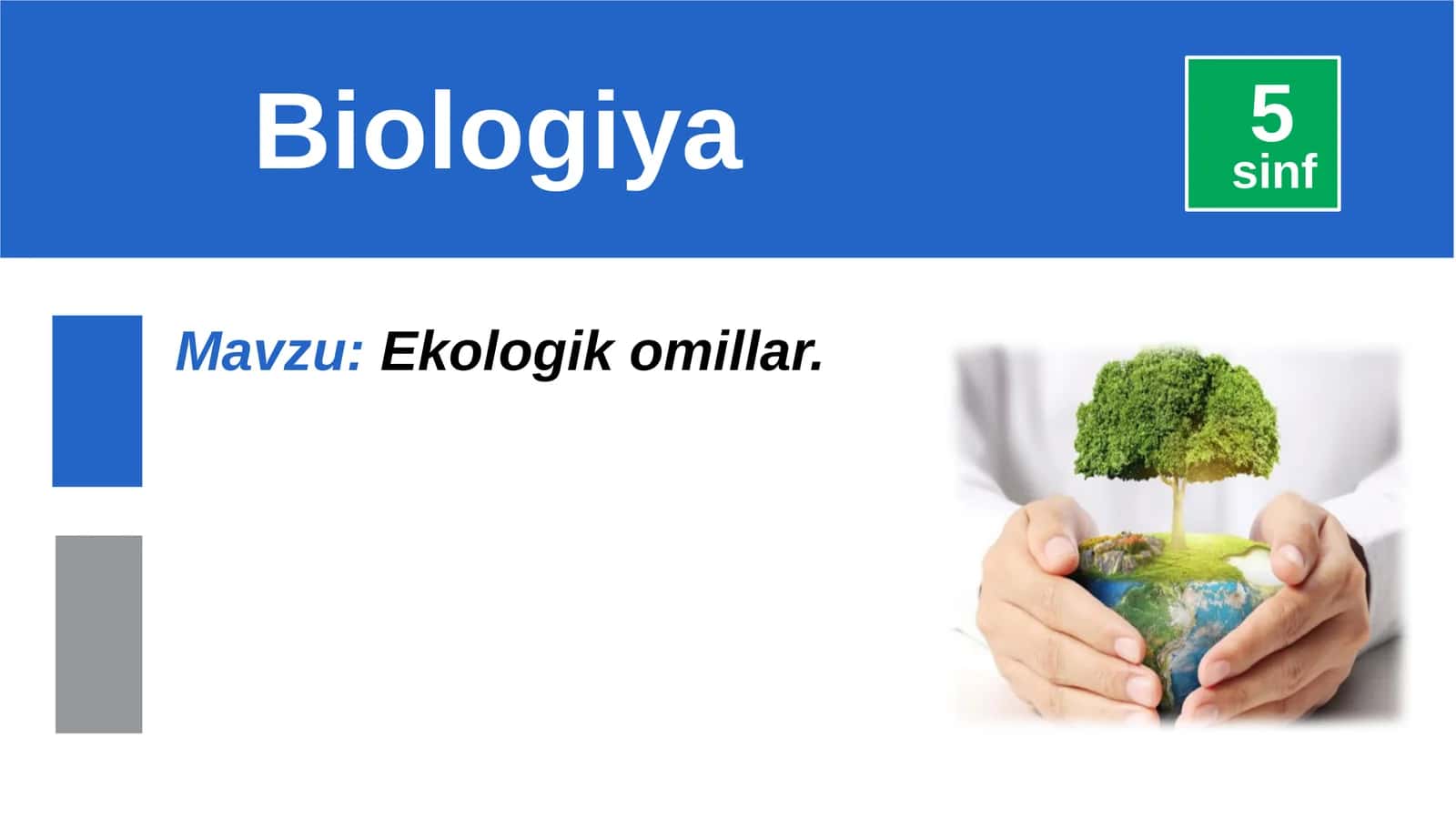 Biologiya

5
sinf

Mavzu: Ekologik omillar.